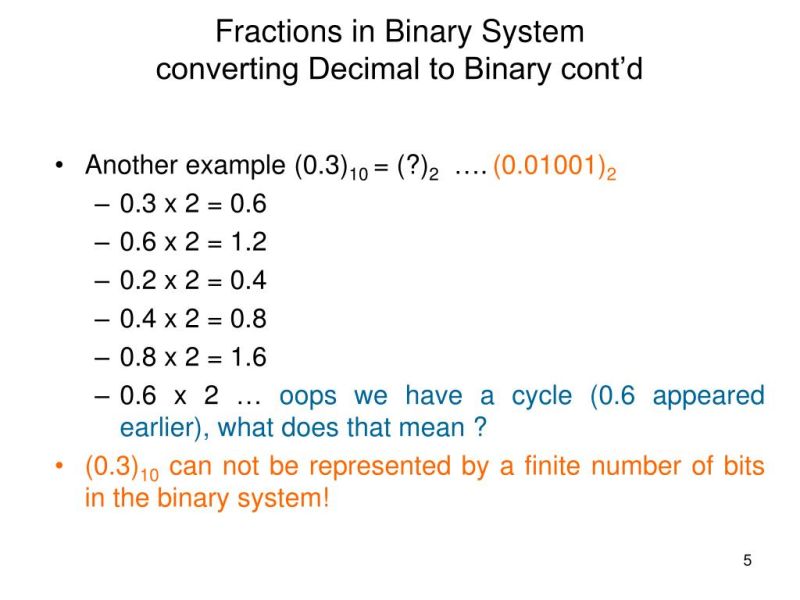 Fractions in Binary System
converting Decimal to Binary cont'd

• Another example $(0.3)_{10} = (?)_2$ …. $(0.01001)_2$
– 0.3 x 2 = 0.6
– 0.6 x 2 = 1.2
– 0.2 x 2 = 0.4
– 0.4 x 2 = 0.8
– 0.8 x 2 = 1.6
– 0.6 x 2 … oops we have a cycle (0.6 appeared earlier), what does that mean ?
• $(0.3)_{10}$ can not be represented by a finite number of bits in the binary system!

5